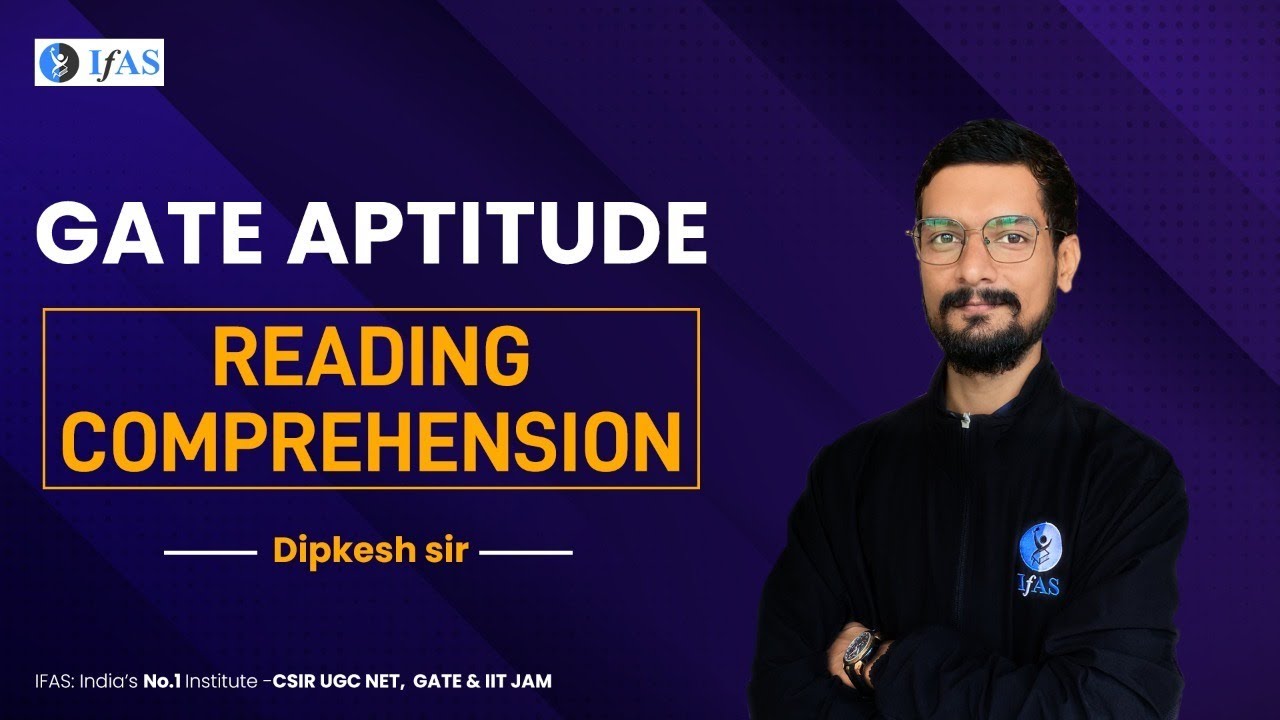 IfAS

GATE APTITUDE

READING COMPREHENSION

Dipkesh sir

IfAS

IFAS: India's No.1 Institute -CSIR UGC NET, GATE & IIT JAM